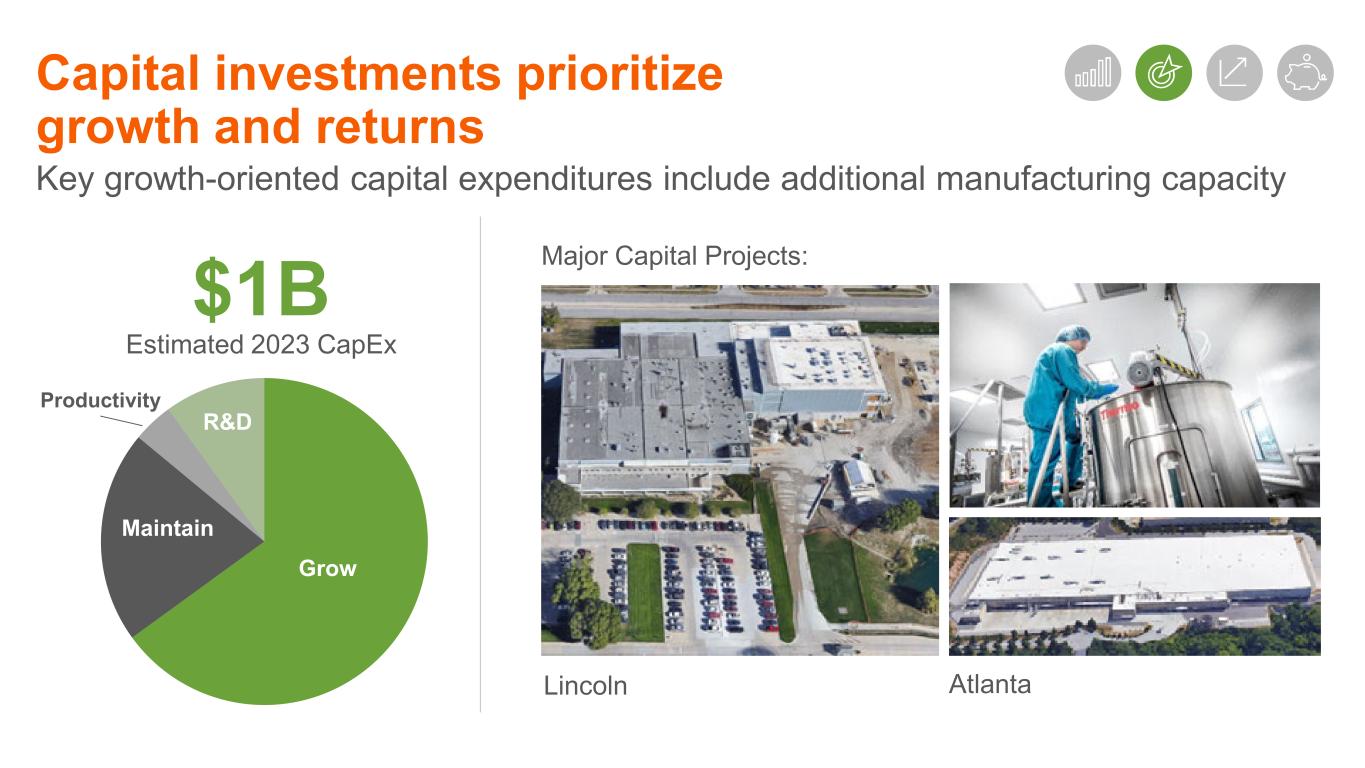 Capital investments prioritize growth and returns

Key growth-oriented capital expenditures include additional manufacturing capacity

$1B
Estimated 2023 CapEx

Productivity
R&D
Maintain
Grow

Major Capital Projects:

Lincoln
Atlanta